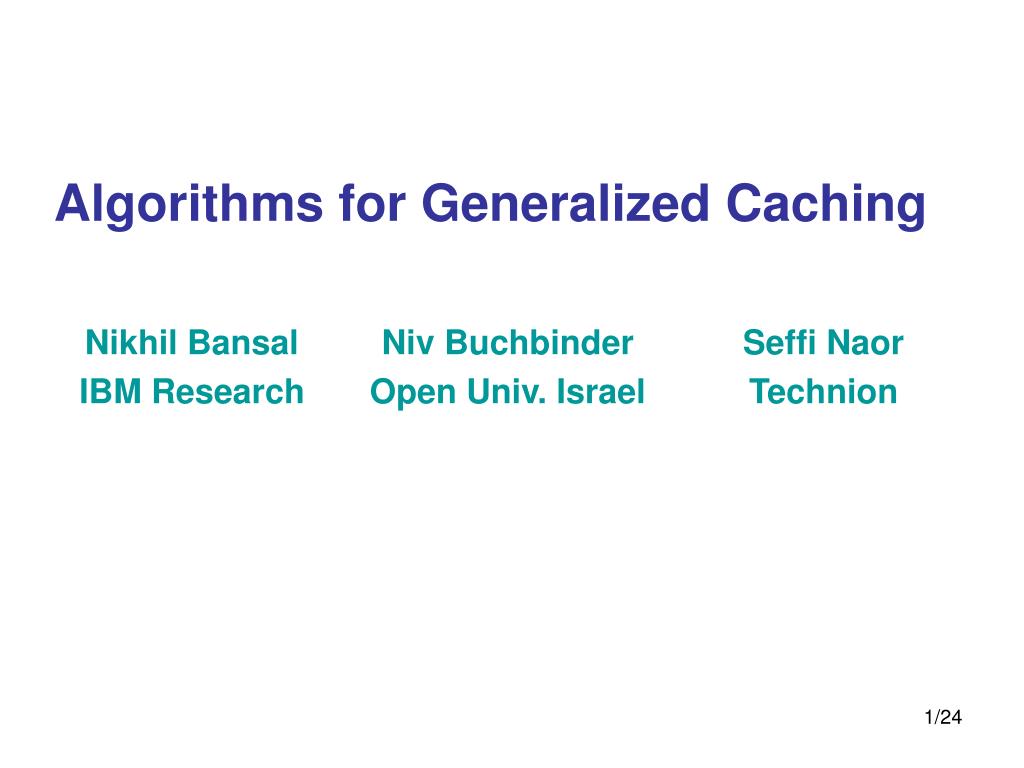 Algorithms for Generalized Caching

Nikhil Bansal
IBM Research

Niv Buchbinder
Open Univ. Israel

Seffi Naor
Technion

1/24